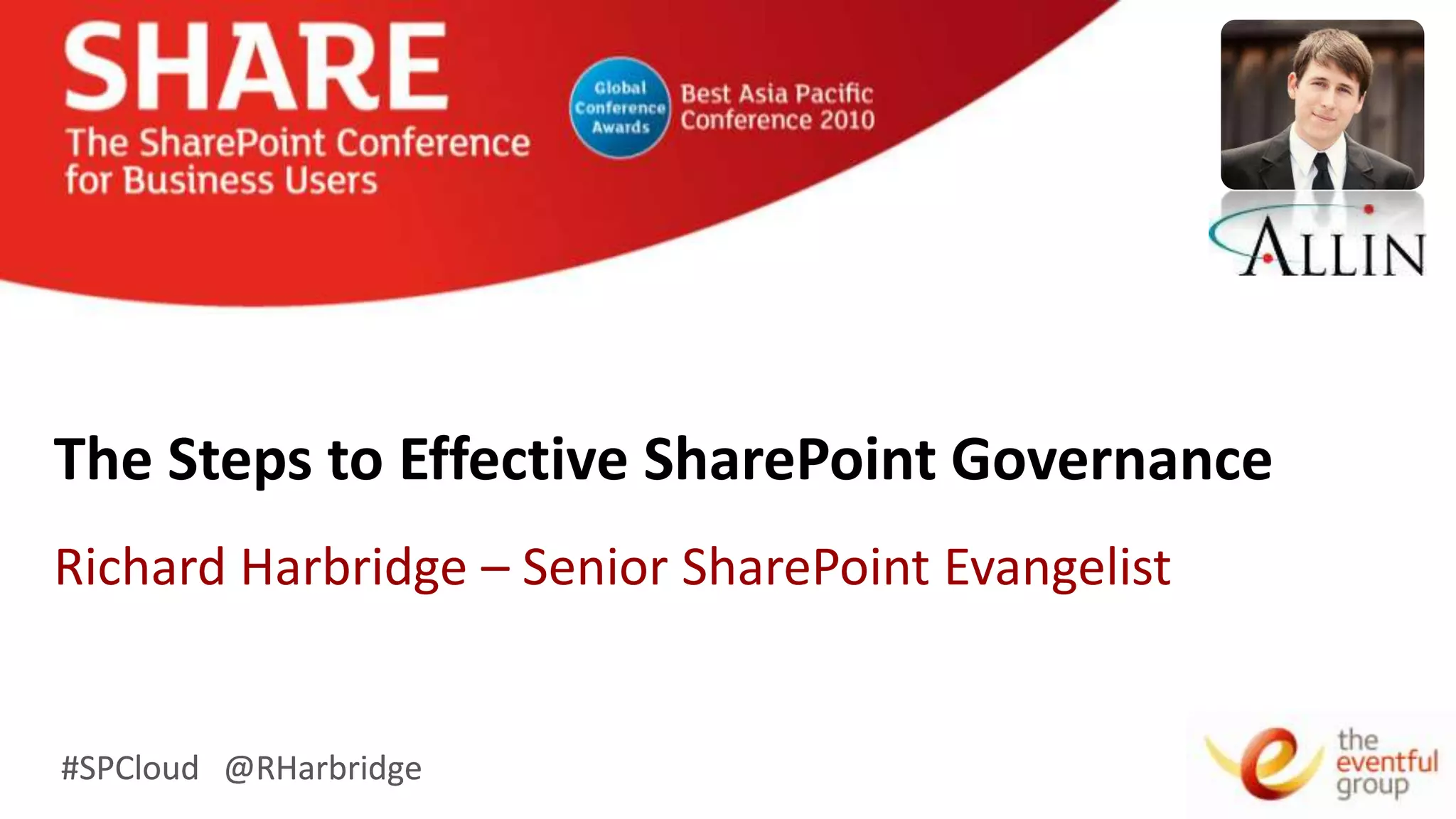 SHARE
The SharePoint Conference for Business Users

Global Conference Awards
Best Asia Pacific Conference 2010

ALLIN

The Steps to Effective SharePoint Governance

Richard Harbridge – Senior SharePoint Evangelist

#SPCloud @RHarbridge

the eventful group